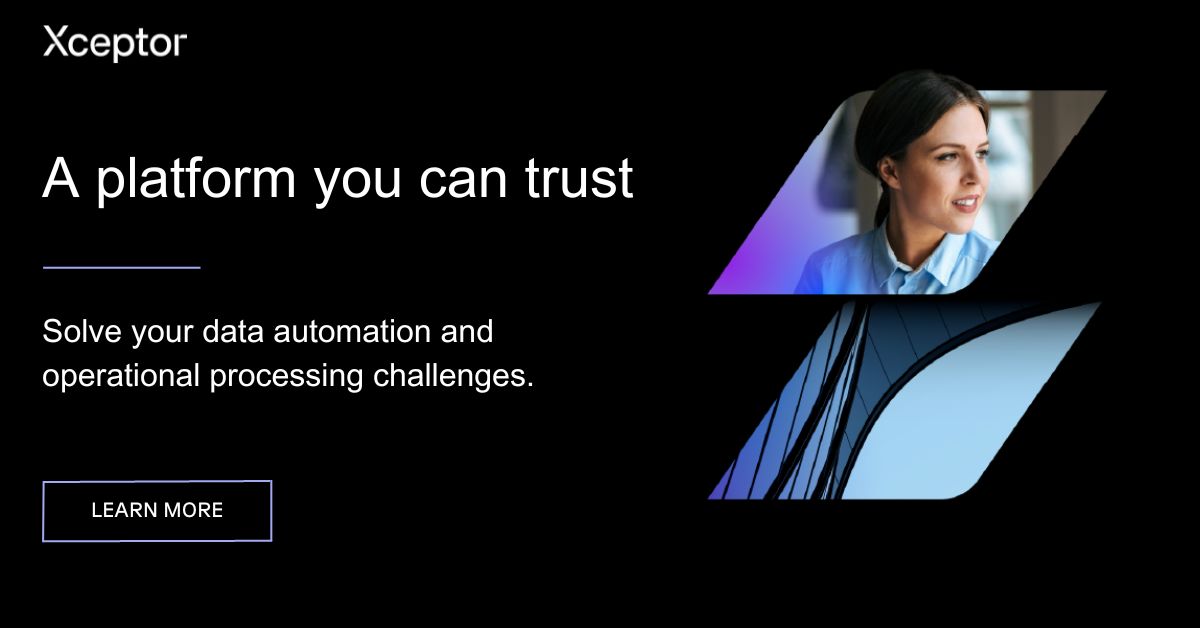 Xceptor

A platform you can trust

Solve your data automation and operational processing challenges.

LEARN MORE